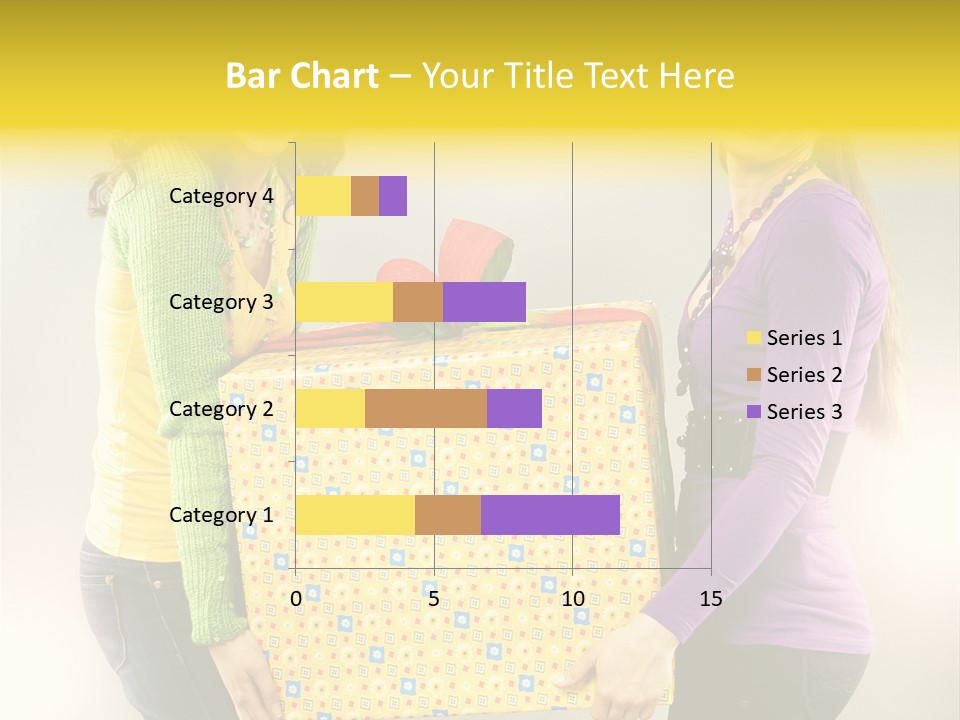 Bar Chart – Your Title Text Here

Category 4
Category 3
Category 2
Category 1

0
5
10
15

Series 1
Series 2
Series 3